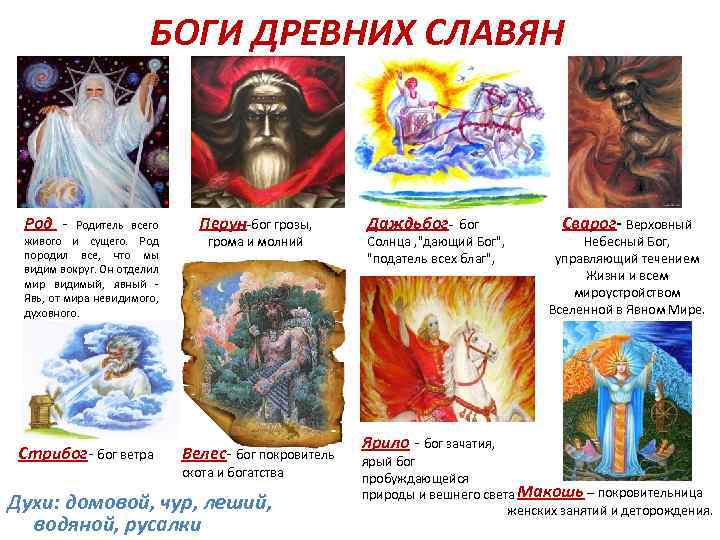 БОГИ ДРЕВНИХ СЛАВЯН

Род - Родитель всего живого и сущего. Род породил все, что мы видим вокруг. Он отделил мир видимый, явный - Явь, от мира невидимого, духовного.

Перун-бог грозы, грома и молний

Даждьбог- бог Солнца ,"дающий Бог", "податель всех благ",

Сварог- Верховный Небесный Бог, управляющий течением Жизни и всем мироустройством Вселенной в Явном Мире.

Стрибог- бог ветра

Велес- бог покровитель скота и богатства

Ярило - бог зачатия, ярый бог пробуждающейся природы и вешнего света

Макошь – покровительница женских занятий и деторождения.

Духи: домовой, чур, леший, водяной, русалки